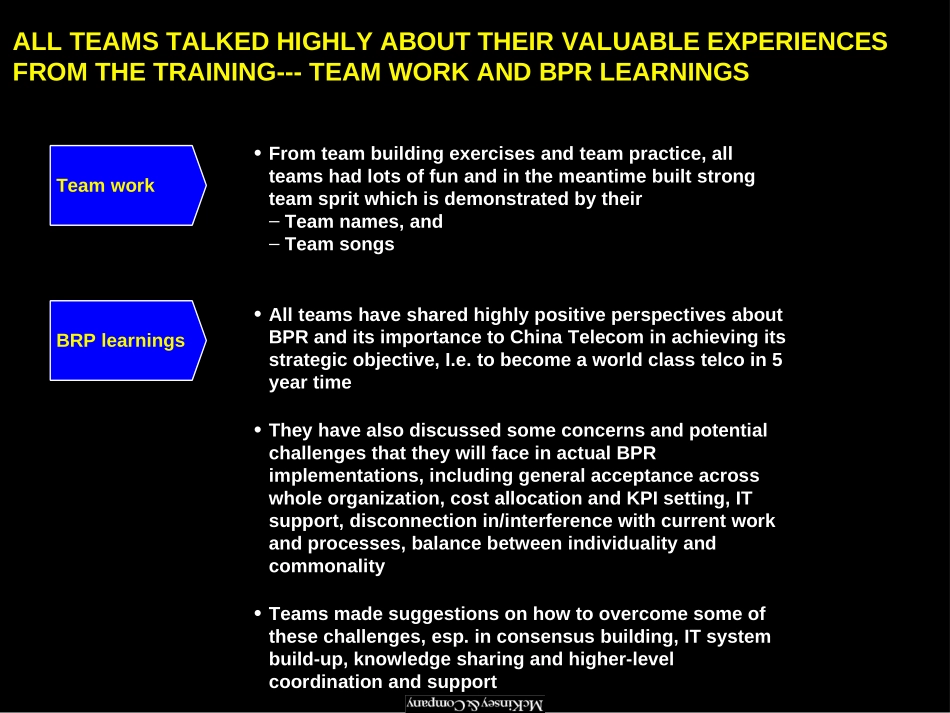 ALL TEAMS TALKED HIGHLY ABOUT THEIR VALUABLE EXPERIENCES FROM THE TRAINING--- TEAM WORK AND BPR LEARNINGS

Team work

• From team building exercises and team practice, all teams had lots of fun and in the meantime built strong team sprit which is demonstrated by their
– Team names, and
– Team songs

BRP learnings

• All teams have shared highly positive perspectives about BPR and its importance to China Telecom in achieving its strategic objective, I.e. to become a world class telco in 5 year time

• They have also discussed some concerns and potential challenges that they will face in actual BPR implementations, including general acceptance across whole organization, cost allocation and KPI setting, IT support, disconnection in/interference with current work and processes, balance between individuality and commonality

• Teams made suggestions on how to overcome some of these challenges, esp. in consensus building, IT system build-up, knowledge sharing and higher-level coordination and support

McKinsey & Company